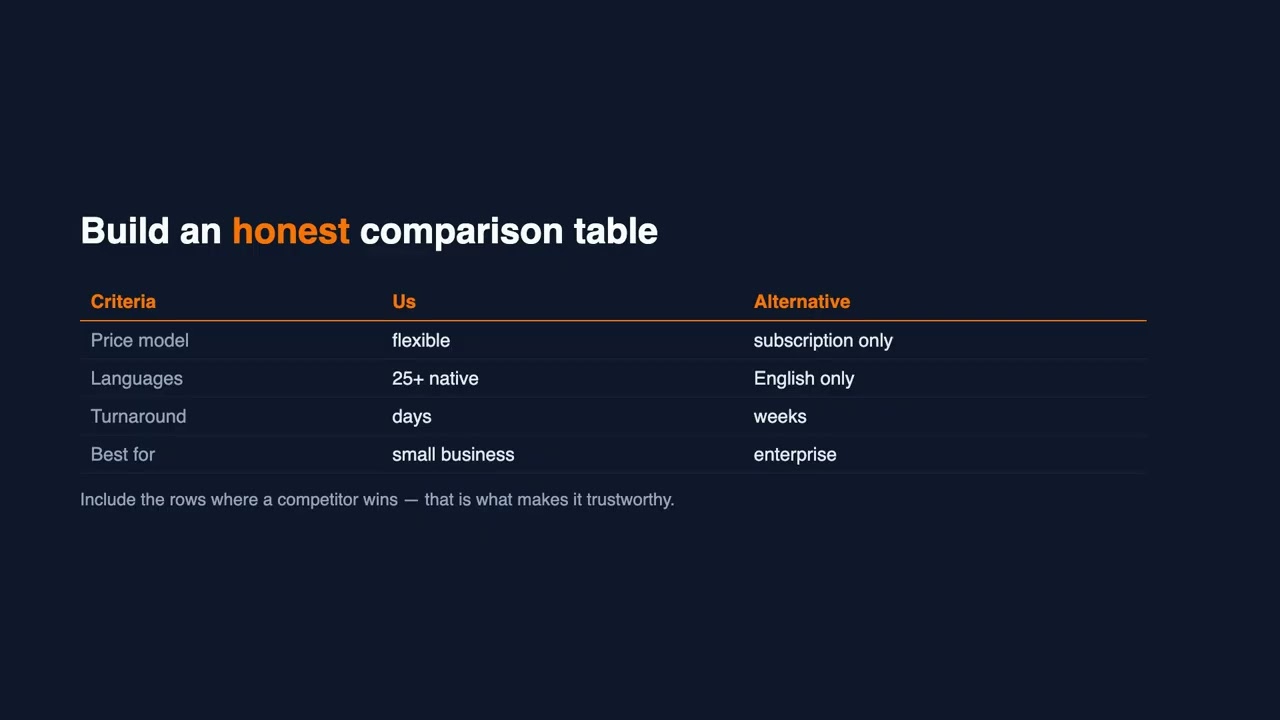 Build an honest comparison table

| Criteria | Us | Alternative |
|---|---|---|
| Price model | flexible | subscription only |
| Languages | 25+ native | English only |
| Turnaround | days | weeks |
| Best for | small business | enterprise |

Include the rows where a competitor wins — that is what makes it trustworthy.